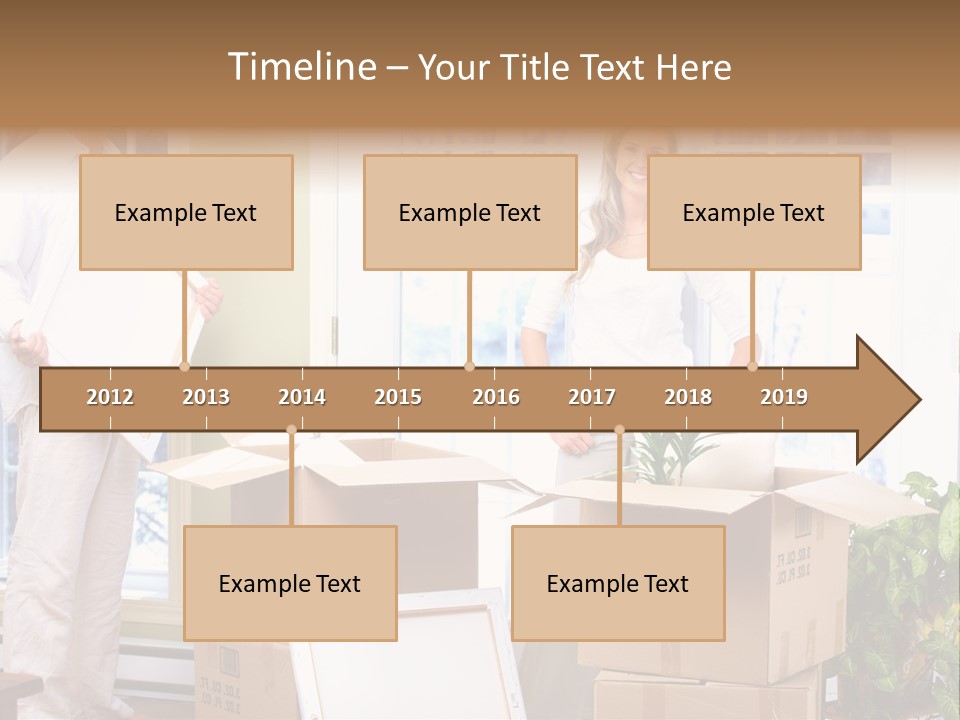 Timeline – Your Title Text Here

Example Text

Example Text

Example Text

2012 2013 2014 2015 2016 2017 2018 2019

Example Text

Example Text